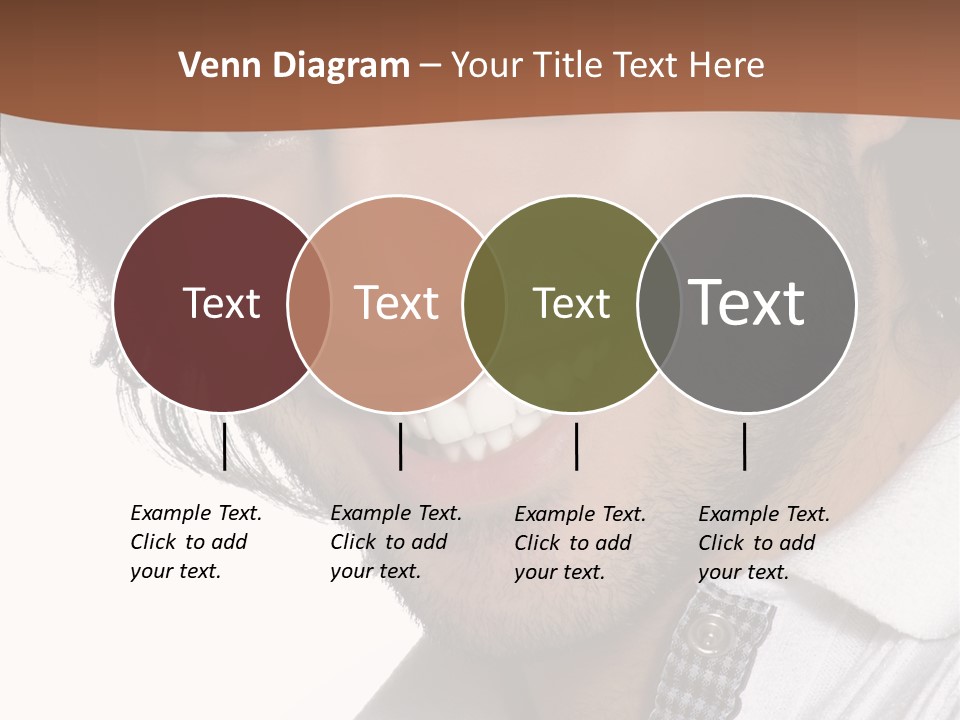 Venn Diagram – Your Title Text Here

Text

Text

Text

Text

Example Text. Click to add your text.

Example Text. Click to add your text.

Example Text. Click to add your text.

Example Text. Click to add your text.